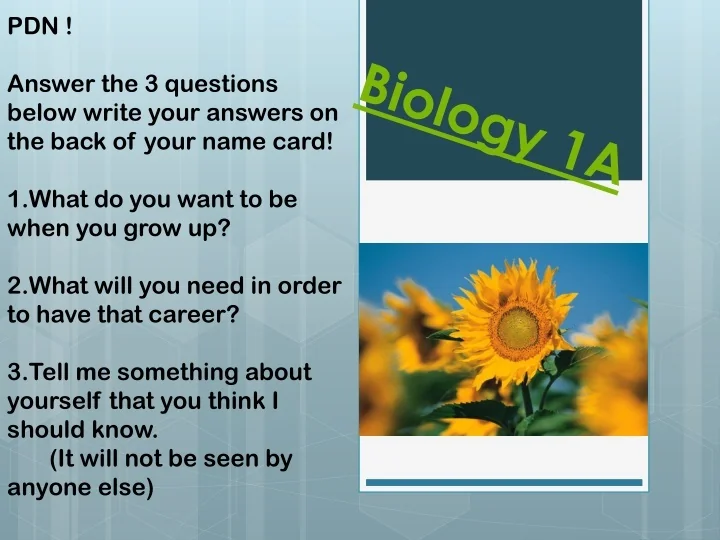 PDN !

Answer the 3 questions below write your answers on the back of your name card!

1.What do you want to be when you grow up?

2.What will you need in order to have that career?

3.Tell me something about yourself that you think I should know.
(It will not be seen by anyone else)

Biology 1A